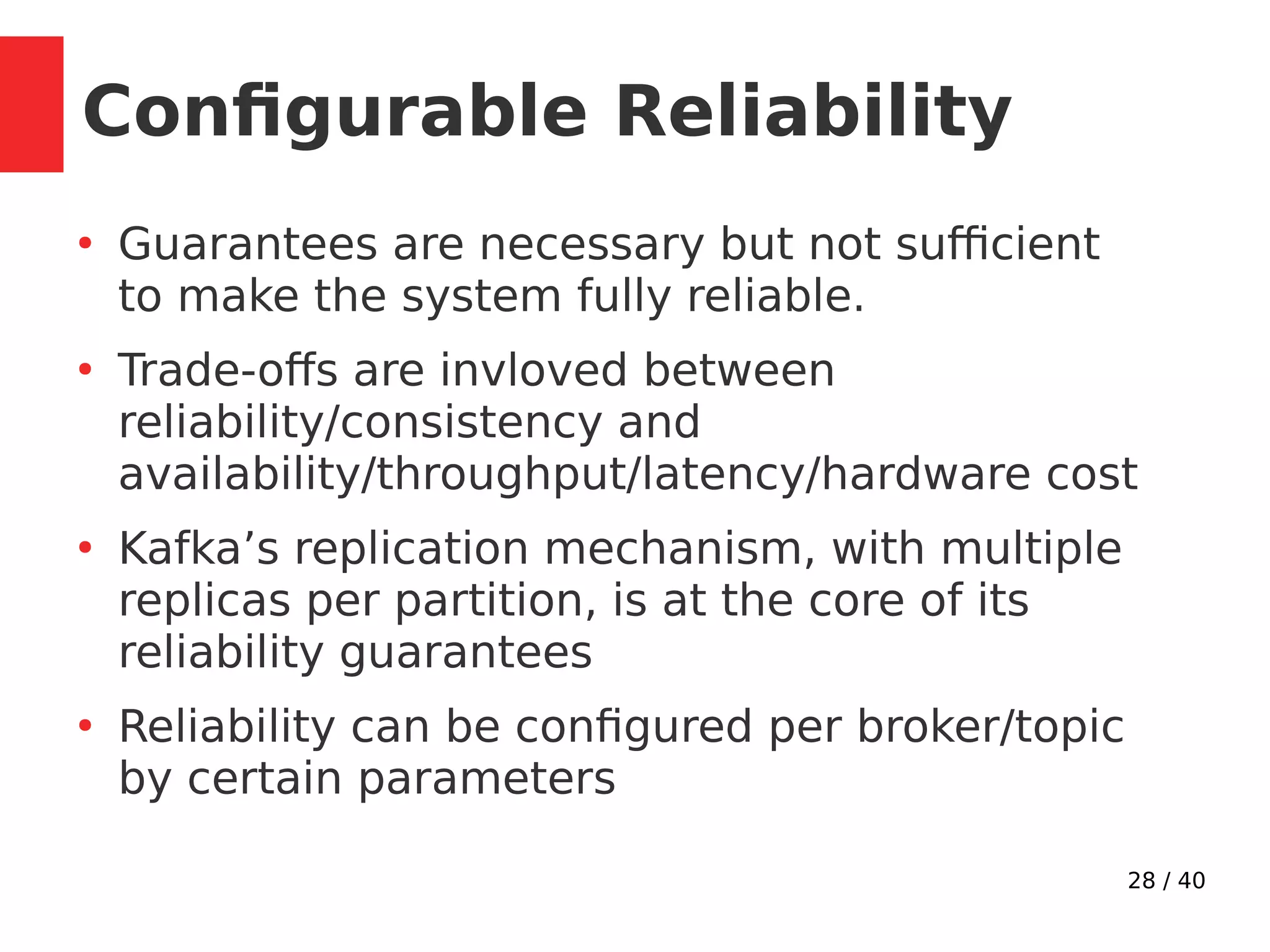 Configurable Reliability

• Guarantees are necessary but not sufficient to make the system fully reliable.

• Trade-offs are invloved between reliability/consistency and availability/throughput/latency/hardware cost

• Kafka’s replication mechanism, with multiple replicas per partition, is at the core of its reliability guarantees

• Reliability can be configured per broker/topic by certain parameters

28 / 40